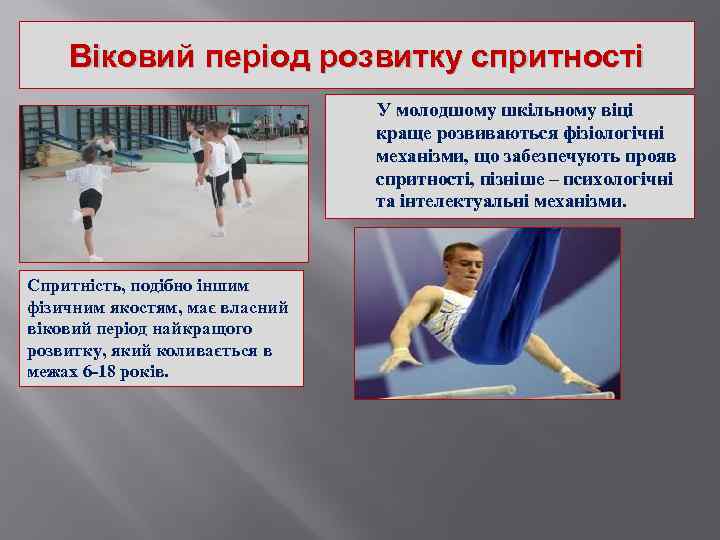 Віковий період розвитку спритності

У молодшому шкільному віці краще розвиваються фізіологічні механізми, що забезпечують прояв спритності, пізніше – психологічні та інтелектуальні механізми.

Спритність, подібно іншим фізичним якостям, має власний віковий період найкращого розвитку, який коливається в межах 6-18 років.